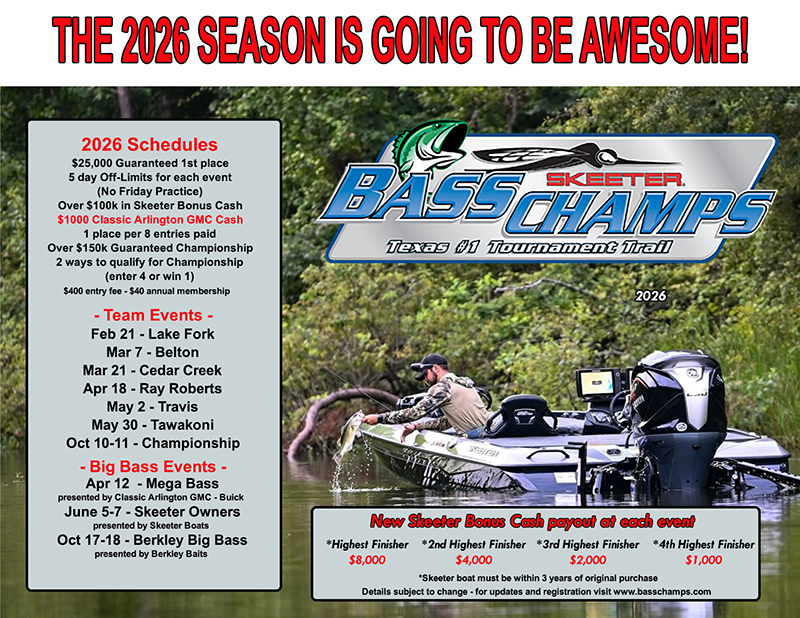 THE 2026 SEASON IS GOING TO BE AWESOME!

2026 Schedules
$25,000 Guaranteed 1st place
5 day Off-Limits for each event
(No Friday Practice)
Over $100k in Skeeter Bonus Cash
$1000 Classic Arlington GMC Cash
1 place per 8 entries paid
Over $150k Guaranteed Championship
2 ways to qualify for Championship
(enter 4 or win 1)
$400 entry fee - $40 annual membership

- Team Events -
Feb 21 - Lake Fork
Mar 7 - Belton
Mar 21 - Cedar Creek
Apr 18 - Ray Roberts
May 2 - Travis
May 30 - Tawakoni
Oct 10-11 - Championship

- Big Bass Events -
Apr 12 - Mega Bass
presented by Classic Arlington GMC - Buick
June 5-7 - Skeeter Owners
presented by Skeeter Boats
Oct 17-18 - Berkley Big Bass
presented by Berkley Baits

SKEETER
BASS CHAMPS
Texas #1 Tournament Trail
2026

New Skeeter Bonus Cash payout at each event

| *Highest Finisher | *2nd Highest Finisher | *3rd Highest Finisher | *4th Highest Finisher |
|---|---|---|---|
| $8,000 | $4,000 | $2,000 | $1,000 |

*Skeeter boat must be within 3 years of original purchase
Details subject to change - for updates and registration visit www.basschamps.com